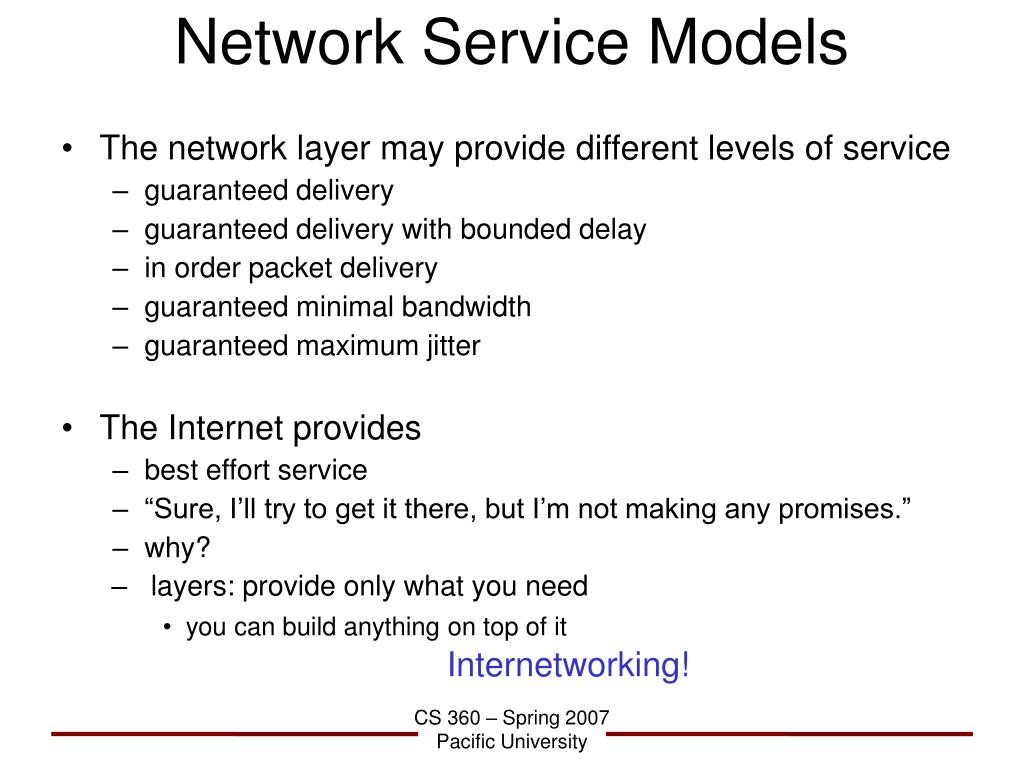 Network Service Models

• The network layer may provide different levels of service
– guaranteed delivery
– guaranteed delivery with bounded delay
– in order packet delivery
– guaranteed minimal bandwidth
– guaranteed maximum jitter

• The Internet provides
– best effort service
– “Sure, I’ll try to get it there, but I’m not making any promises.”
– why?
– layers: provide only what you need
• you can build anything on top of it

Internetworking!

CS 360 – Spring 2007
Pacific University